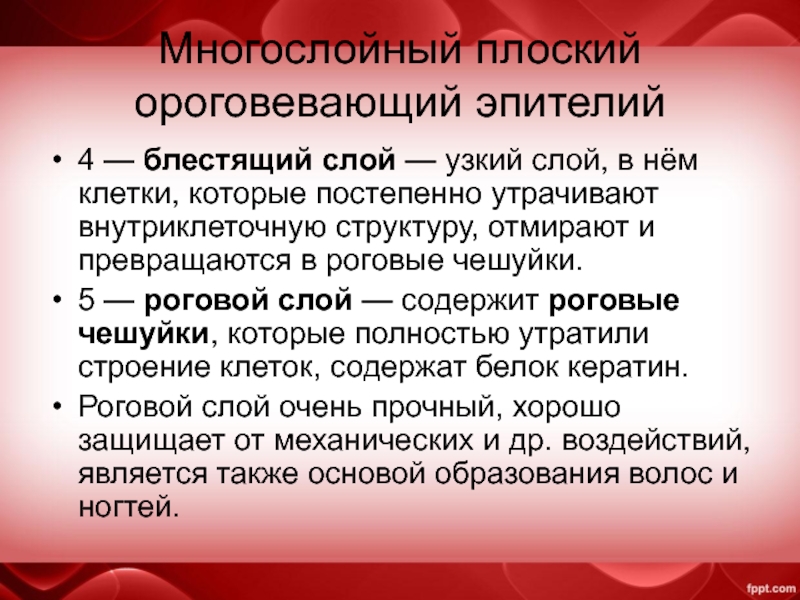 Многослойный плоский ороговевающий эпителий

• 4 — блестящий слой — узкий слой, в нём клетки, которые постепенно утрачивают внутриклеточную структуру, отмирают и превращаются в роговые чешуйки.
• 5 — роговой слой — содержит роговые чешуйки, которые полностью утратили строение клеток, содержат белок кератин.
• Роговой слой очень прочный, хорошо защищает от механических и др. воздействий, является также основой образования волос и ногтей.

fppt.com